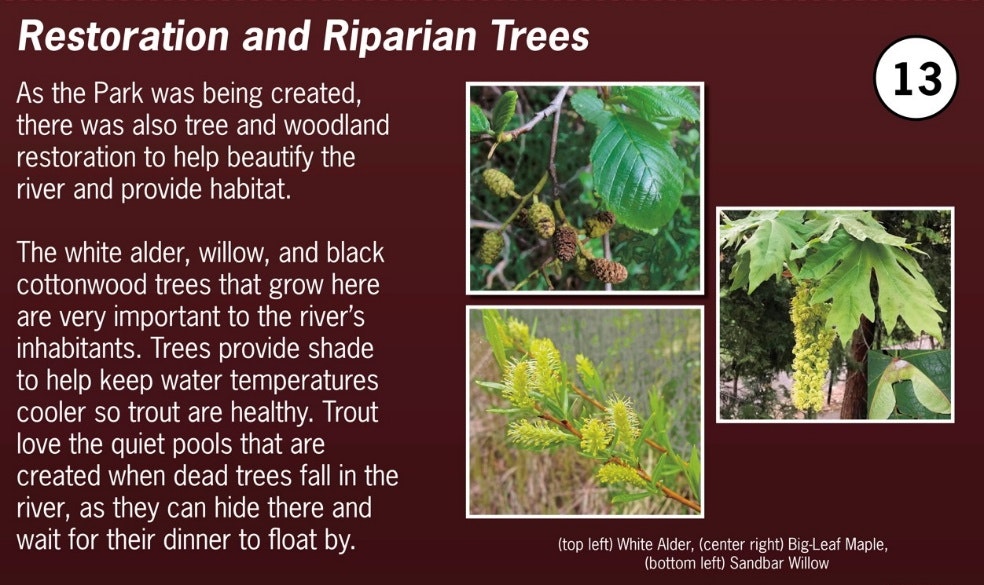 Restoration and Riparian Trees

13

As the Park was being created, there was also tree and woodland restoration to help beautify the river and provide habitat.

The white alder, willow, and black cottonwood trees that grow here are very important to the river's inhabitants. Trees provide shade to help keep water temperatures cooler so trout are healthy. Trout love the quiet pools that are created when dead trees fall in the river, as they can hide there and wait for their dinner to float by.

(top left) White Alder, (center right) Big-Leaf Maple, (bottom left) Sandbar Willow